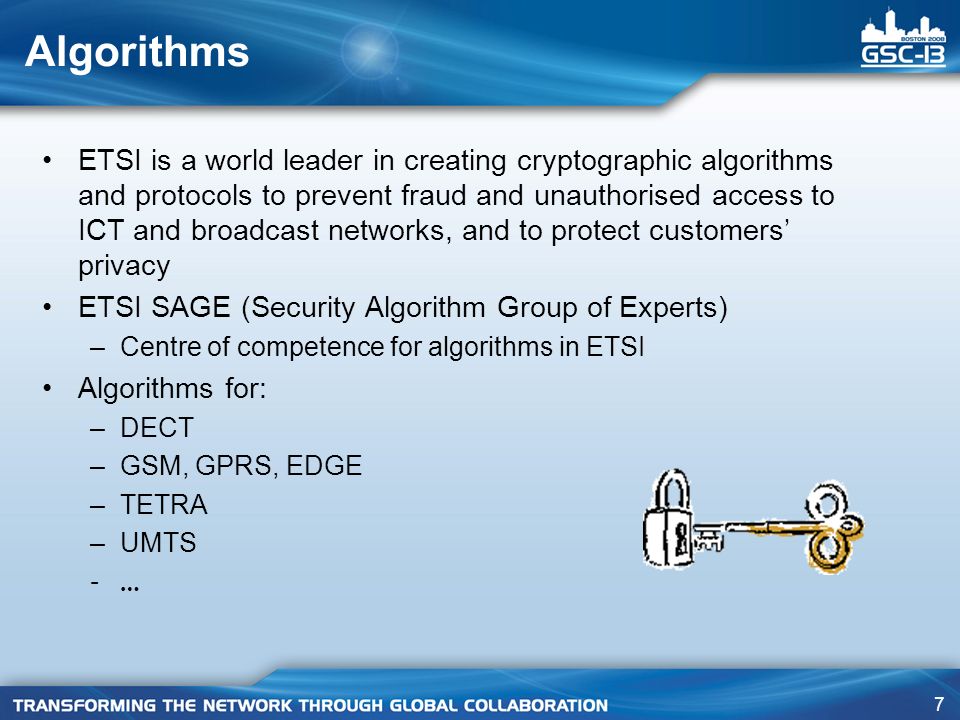 Algorithms

BOSTON 2008
GSC-13

• ETSI is a world leader in creating cryptographic algorithms and protocols to prevent fraud and unauthorised access to ICT and broadcast networks, and to protect customers' privacy

• ETSI SAGE (Security Algorithm Group of Experts)
  – Centre of competence for algorithms in ETSI

• Algorithms for:
  – DECT
  – GSM, GPRS, EDGE
  – TETRA
  – UMTS
  - …

TRANSFORMING THE NETWORK THROUGH GLOBAL COLLABORATION

7